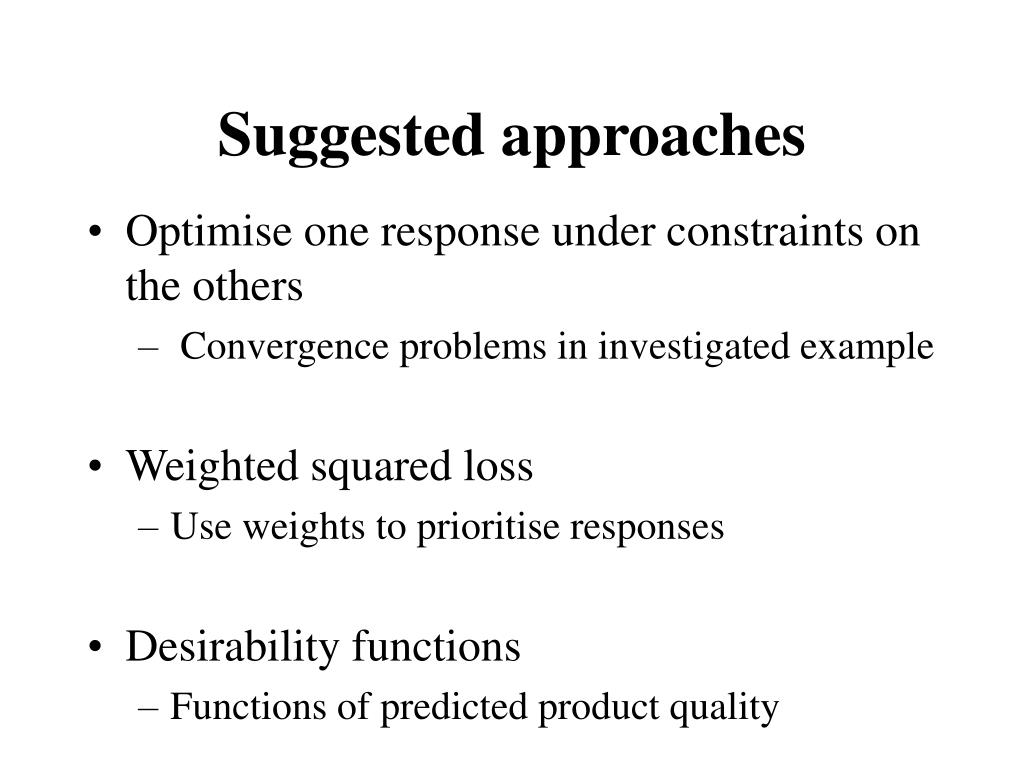 Suggested approaches

• Optimise one response under constraints on the others
– Convergence problems in investigated example

• Weighted squared loss
– Use weights to prioritise responses

• Desirability functions
– Functions of predicted product quality